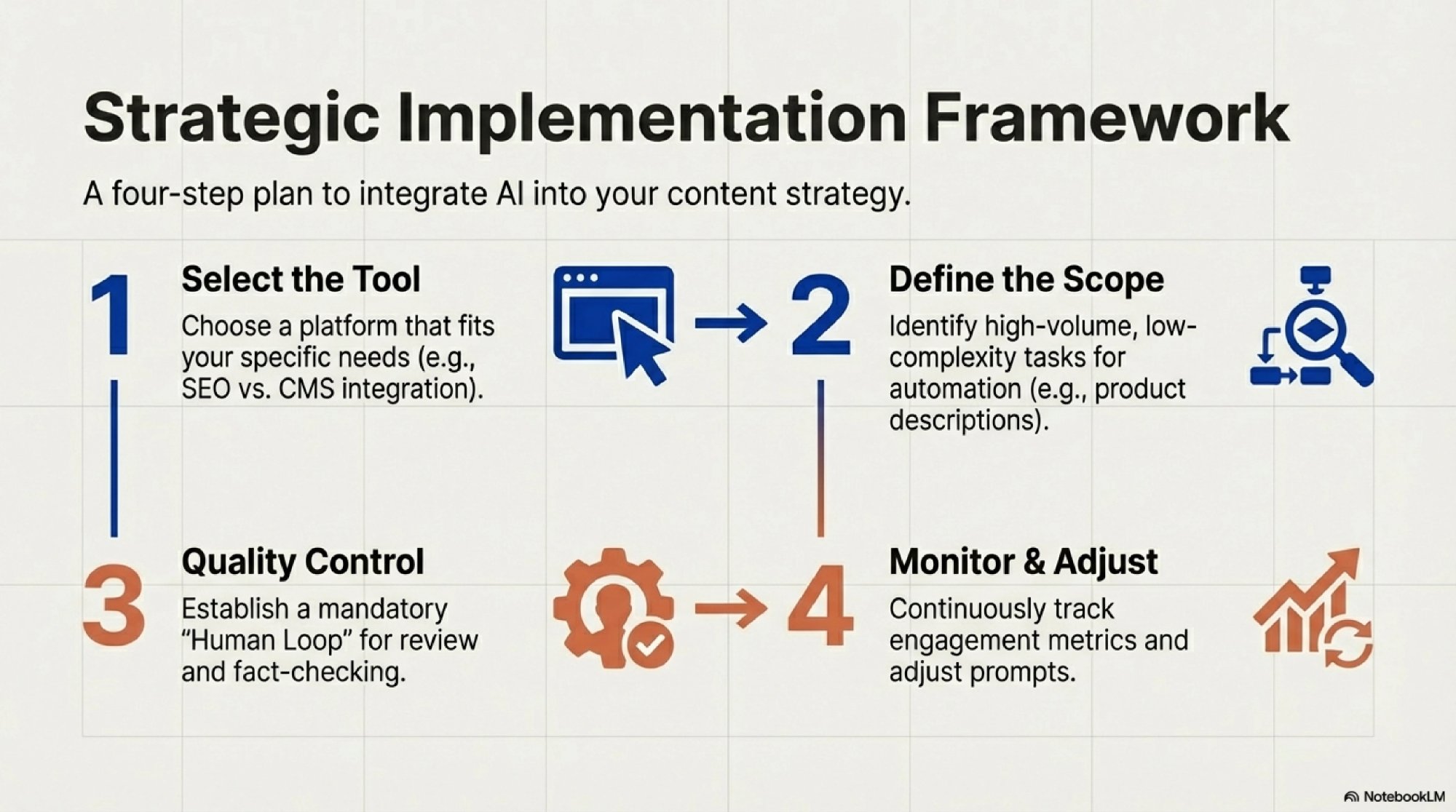 Strategic Implementation Framework

A four-step plan to integrate AI into your content strategy.

1

Select the Tool

Choose a platform that fits your specific needs (e.g., SEO vs. CMS integration).

2

Define the Scope

Identify high-volume, low-complexity tasks for automation (e.g., product descriptions).

3

Quality Control

Establish a mandatory "Human Loop" for review and fact-checking.

4

Monitor & Adjust

Continuously track engagement metrics and adjust prompts.

NotebookLM